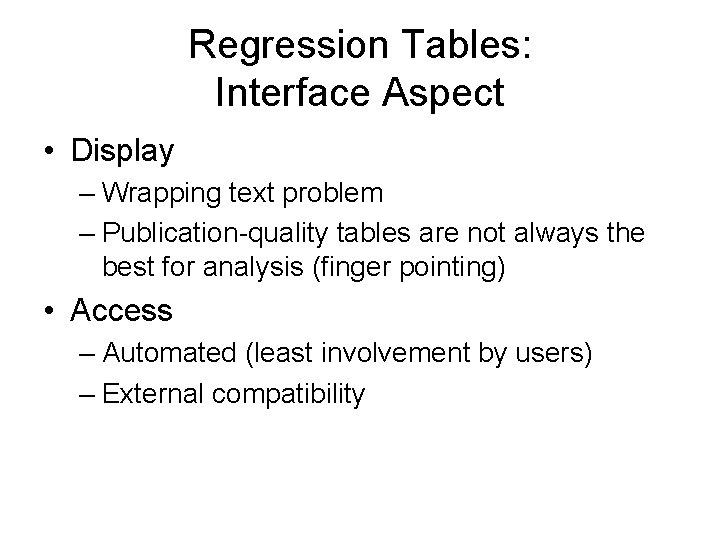 Regression Tables:
Interface Aspect

• Display
– Wrapping text problem
– Publication-quality tables are not always the best for analysis (finger pointing)
• Access
– Automated (least involvement by users)
– External compatibility